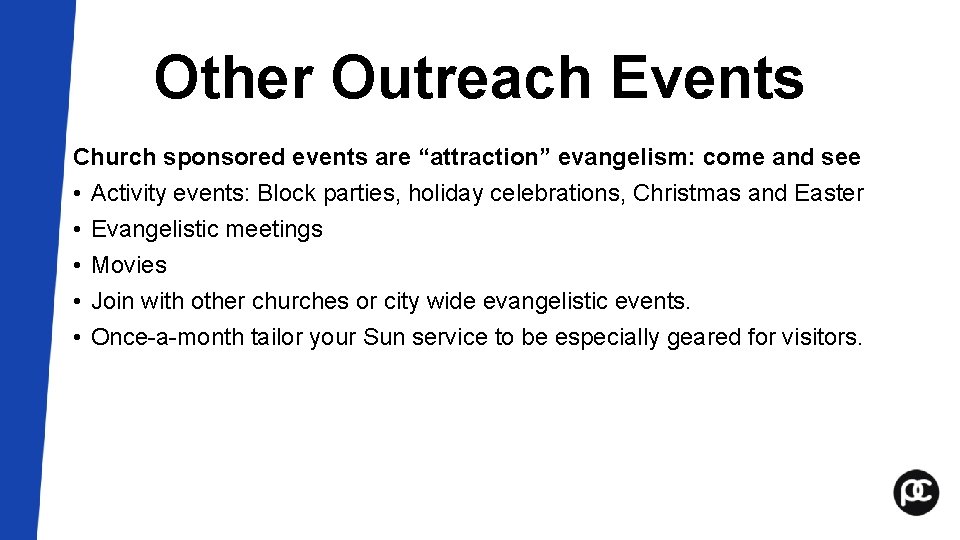 Other Outreach Events

Church sponsored events are “attraction” evangelism: come and see

• Activity events: Block parties, holiday celebrations, Christmas and Easter
• Evangelistic meetings
• Movies
• Join with other churches or city wide evangelistic events.
• Once-a-month tailor your Sun service to be especially geared for visitors.

pc